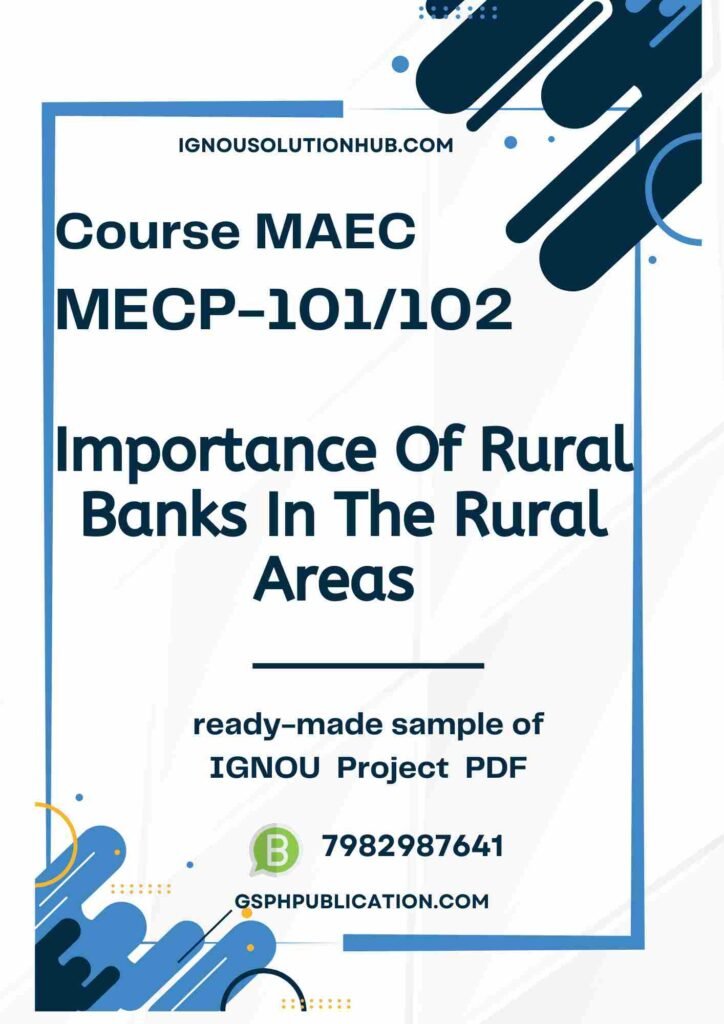 IGNOUSOLUTIONHUB.COM

Course MAEC
MECP-101/102

Importance Of Rural Banks In The Rural Areas

ready-made sample of IGNOU Project PDF

B

7982987641

GSPHPUBLICATION.COM